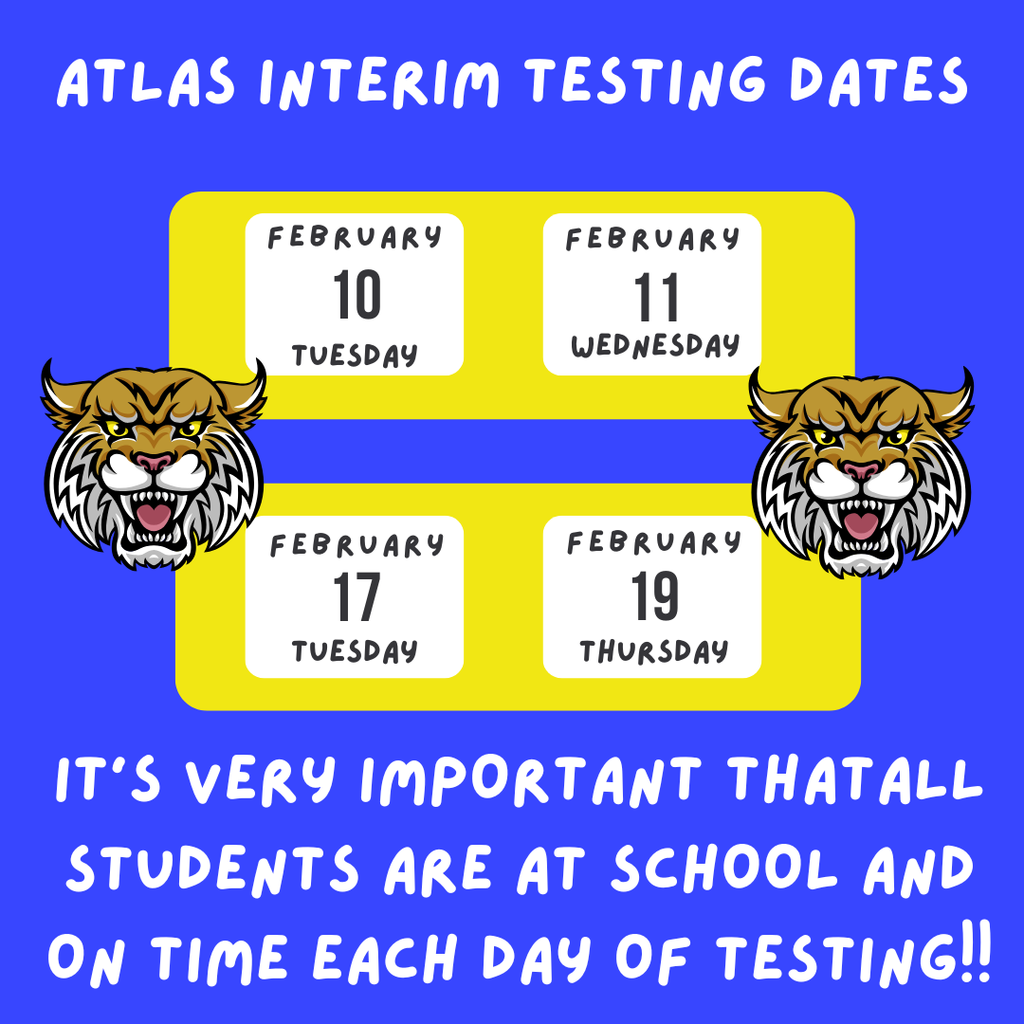 ATLAS INTERIM TESTING DATES

FEBRUARY
10
TUESDAY

FEBRUARY
11
WEDNESDAY

FEBRUARY
17
TUESDAY

FEBRUARY
19
THURSDAY

IT'S VERY IMPORTANT THATALL STUDENTS ARE AT SCHOOL AND ON TIME EACH DAY OF TESTING!!